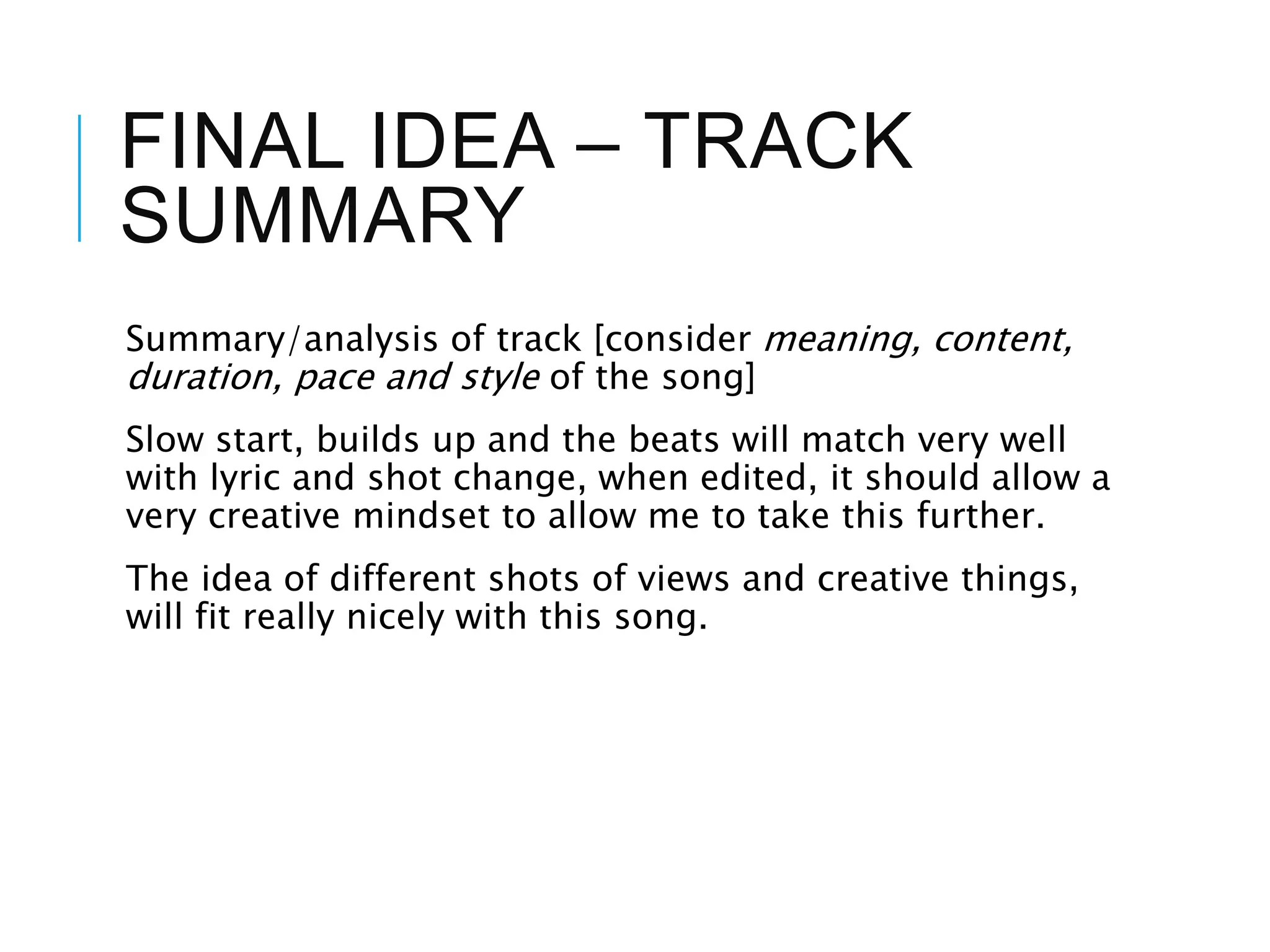 FINAL IDEA – TRACK SUMMARY

Summary/analysis of track [consider meaning, content, duration, pace and style of the song]

Slow start, builds up and the beats will match very well with lyric and shot change, when edited, it should allow a very creative mindset to allow me to take this further.

The idea of different shots of views and creative things, will fit really nicely with this song.